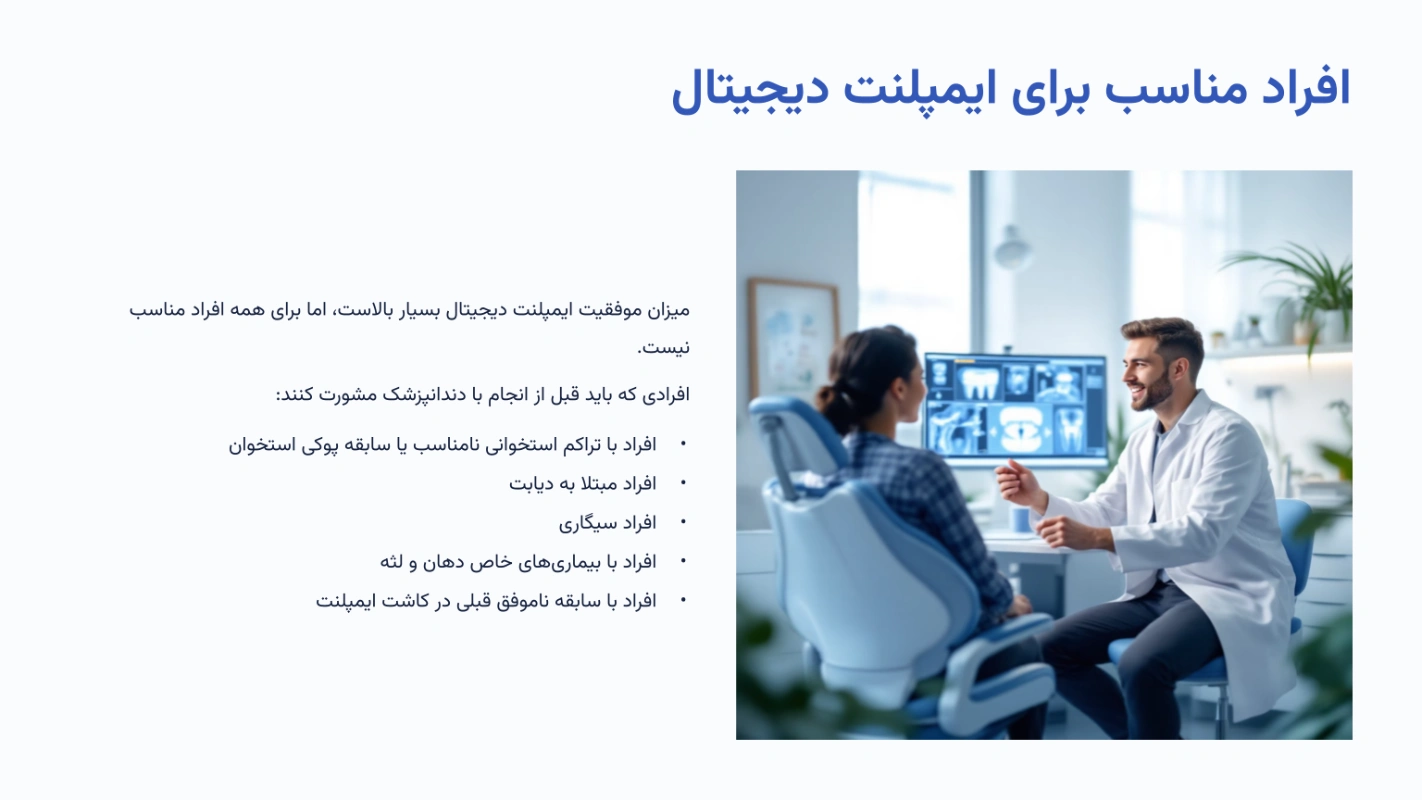 افراد مناسب برای ایمپلنت دیجیتال

میزان موفقیت ایمپلنت دیجیتال بسیار بالاست، اما برای همه افراد مناسب نیست.

افرادی که باید قبل از انجام با دندانپزشک مشورت کنند:

• افراد با تراکم استخوانی نامناسب یا سابقه پوکی استخوان
• افراد مبتلا به دیابت
• افراد سیگاری
• افراد با بیماری‌های خاص دهان و لثه
• افراد با سابقه ناموفق قبلی در کاشت ایمپلنت